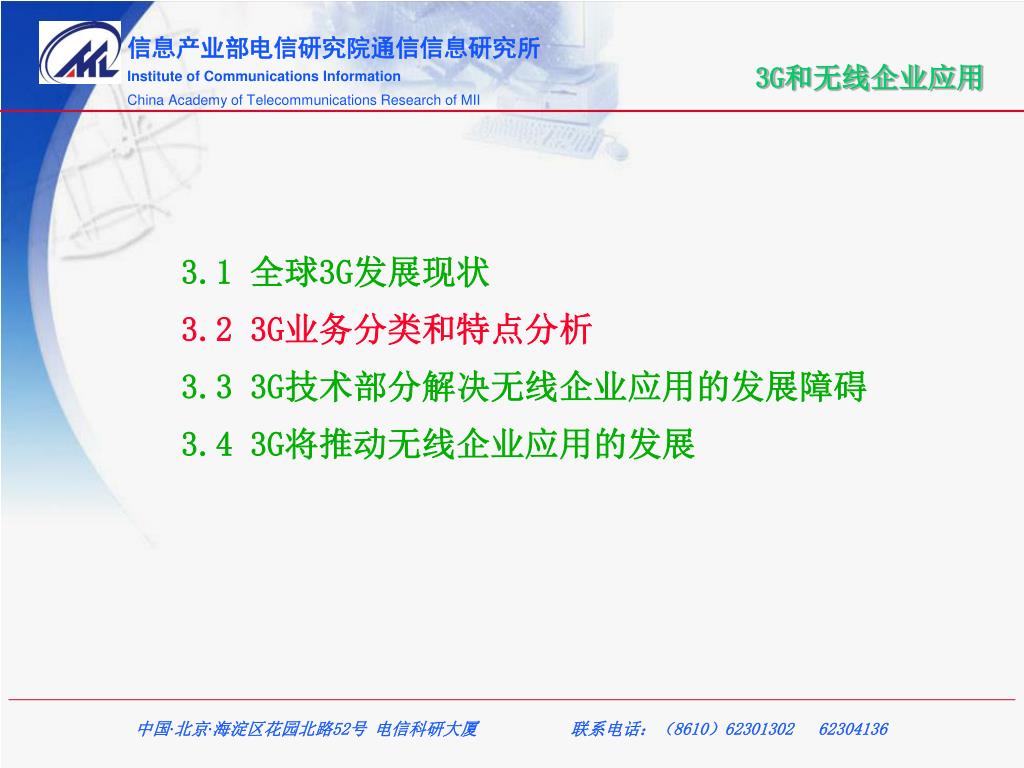 信息产业部电信研究院通信信息研究所
Institute of Communications Information
China Academy of Telecommunications Research of MII

3G和无线企业应用

3.1 全球3G发展现状
3.2 3G业务分类和特点分析
3.3 3G技术部分解决无线企业应用的发展障碍
3.4 3G将推动无线企业应用的发展

中国·北京·海淀区花园北路52号 电信科研大厦 联系电话：（8610）62301302 62304136